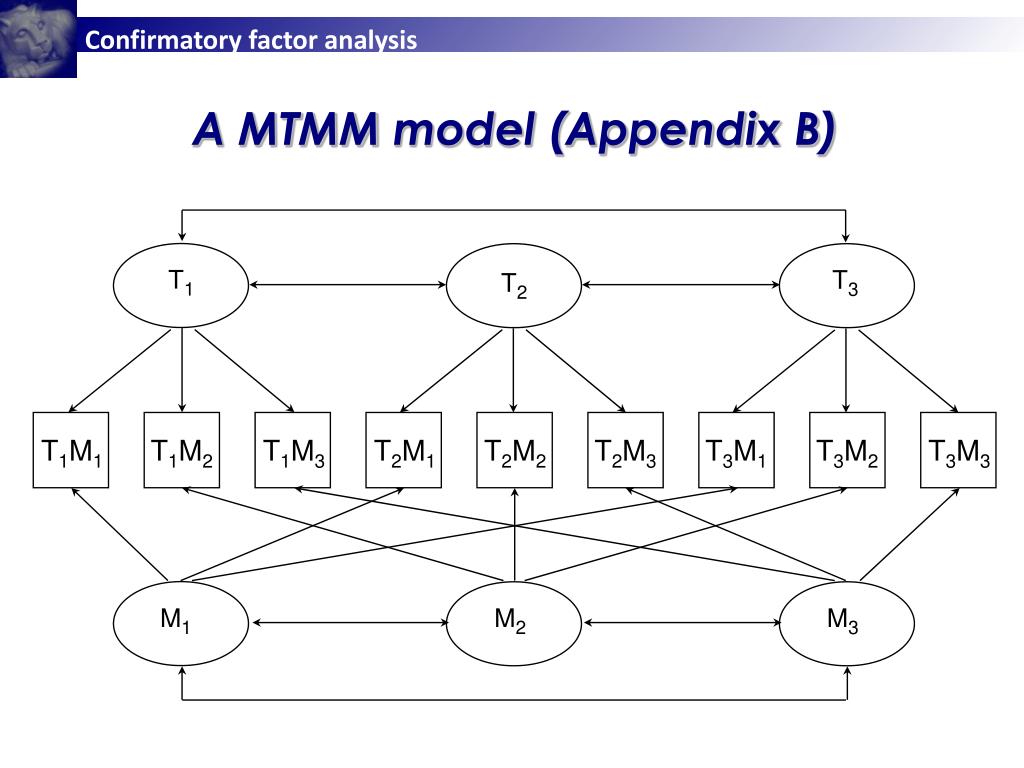 Confirmatory factor analysis

A MTMM model (Appendix B)

$T_1$

$T_2$

$T_3$

$T_1M_1$ $T_1M_2$ $T_1M_3$ $T_2M_1$ $T_2M_2$ $T_2M_3$ $T_3M_1$ $T_3M_2$ $T_3M_3$

$M_1$

$M_2$

$M_3$